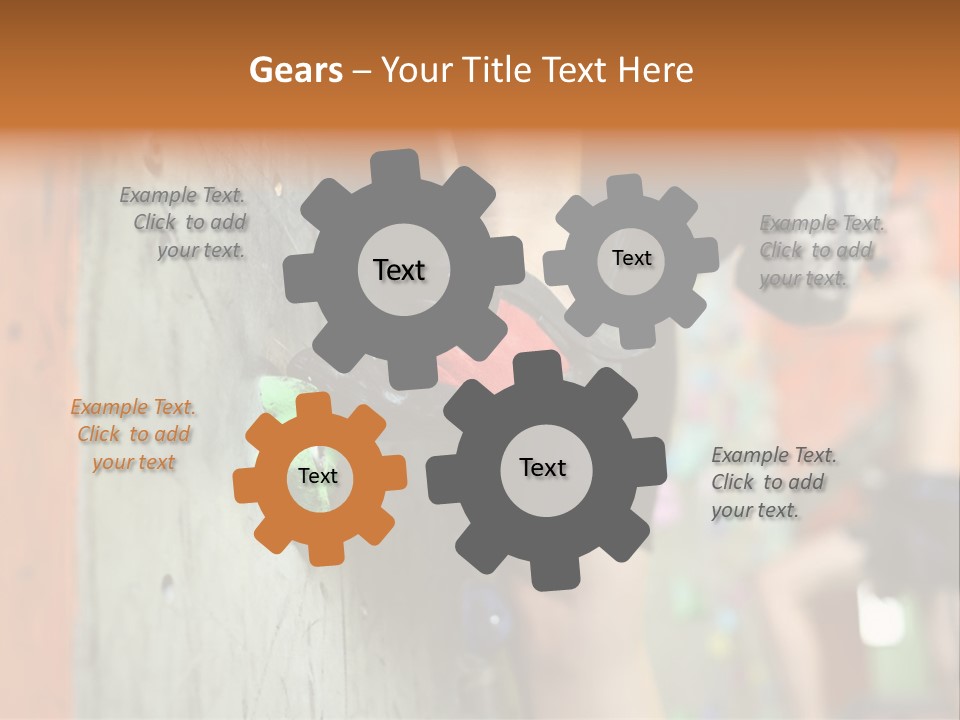 Gears – Your Title Text Here

Example Text. Click to add your text.

Text

Text

Example Text. Click to add your text.

Example Text. Click to add your text

Text

Text

Example Text. Click to add your text.